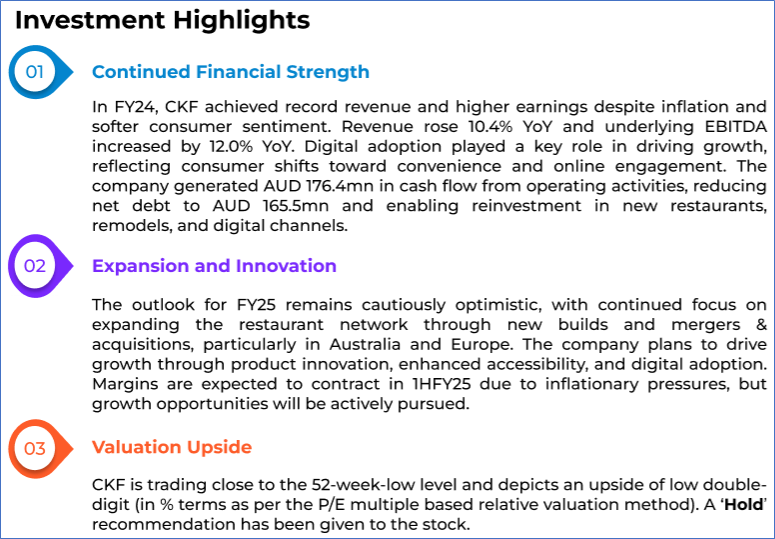 Investment Highlights

01

Continued Financial Strength

In FY24, CKF achieved record revenue and higher earnings despite inflation and softer consumer sentiment. Revenue rose 10.4% YoY and underlying EBITDA increased by 12.0% YoY. Digital adoption played a key role in driving growth, reflecting consumer shifts toward convenience and online engagement. The company generated AUD 176.4mn in cash flow from operating activities, reducing net debt to AUD 165.5mn and enabling reinvestment in new restaurants, remodels, and digital channels.

02

Expansion and Innovation

The outlook for FY25 remains cautiously optimistic, with continued focus on expanding the restaurant network through new builds and mergers & acquisitions, particularly in Australia and Europe. The company plans to drive growth through product innovation, enhanced accessibility, and digital adoption. Margins are expected to contract in 1HFY25 due to inflationary pressures, but growth opportunities will be actively pursued.

03

Valuation Upside

CKF is trading close to the 52-week-low level and depicts an upside of low double-digit (in % terms as per the P/E multiple based relative valuation method). A 'Hold' recommendation has been given to the stock.